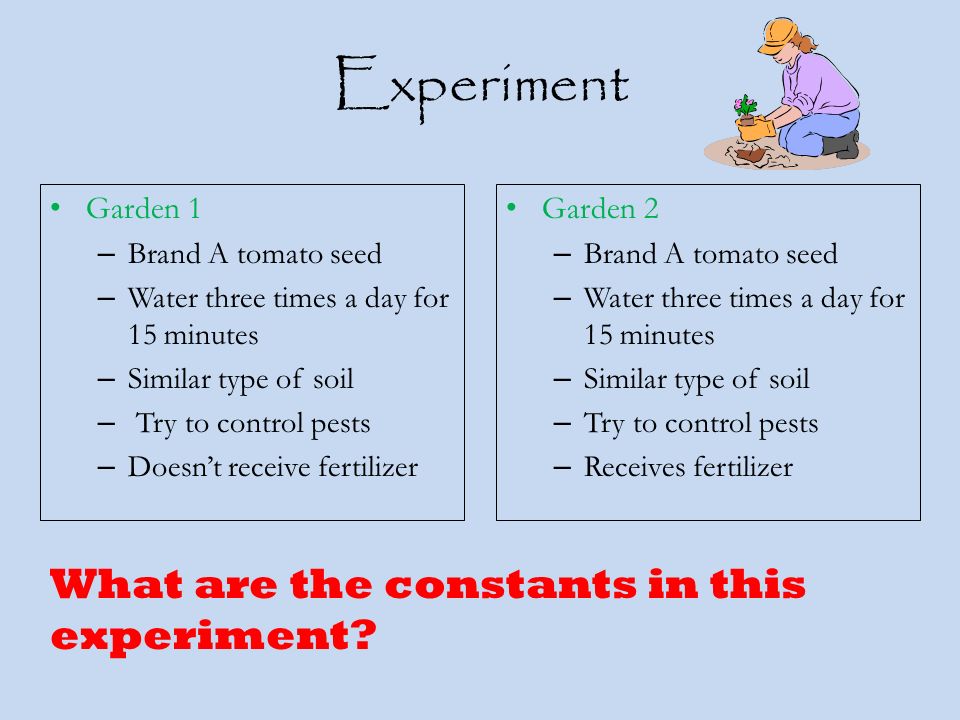 Experiment

• Garden 1
– Brand A tomato seed
– Water three times a day for 15 minutes
– Similar type of soil
– Try to control pests
– Doesn't receive fertilizer

• Garden 2
– Brand A tomato seed
– Water three times a day for 15 minutes
– Similar type of soil
– Try to control pests
– Receives fertilizer

What are the constants in this experiment?